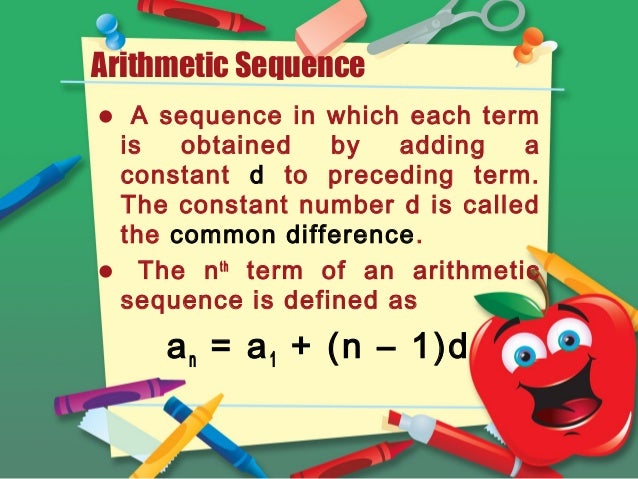 Arithmetic Sequence

● A sequence in which each term is obtained by adding a constant d to preceding term. The constant number d is called the common difference.

● The $n^{th}$ term of an arithmetic sequence is defined as

$a_n = a_1 + (n - 1)d$